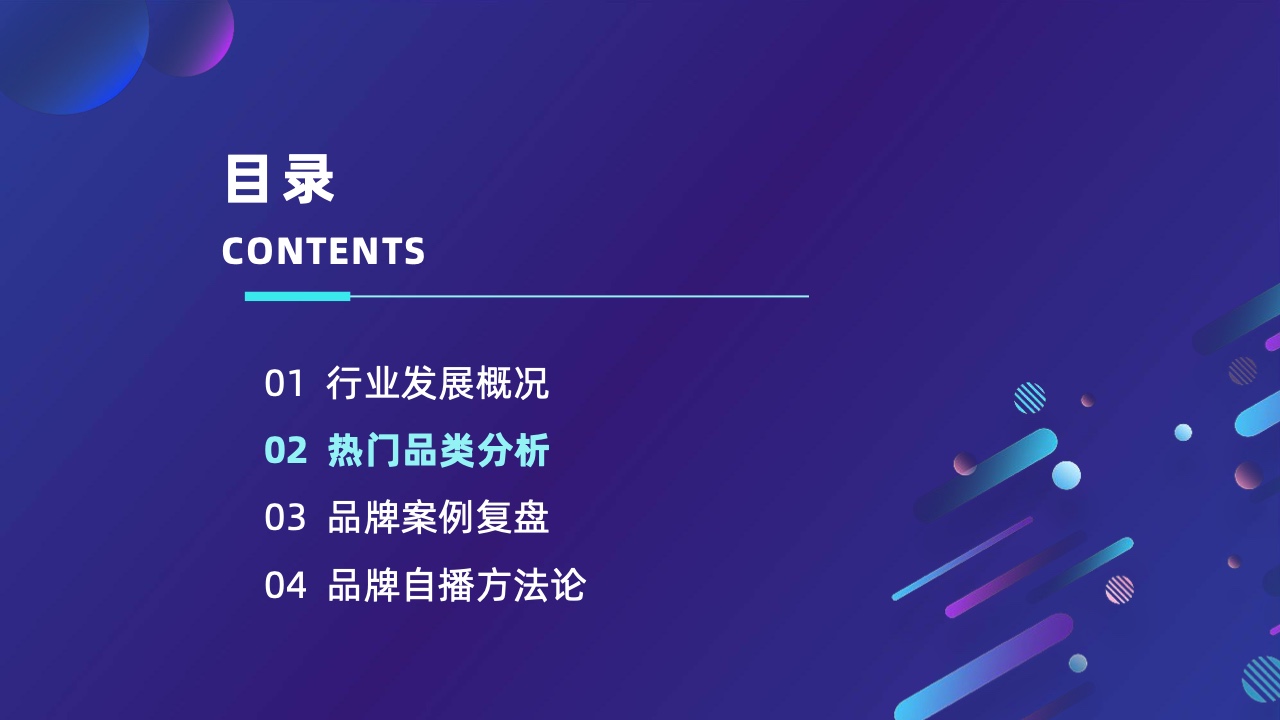 目录

CONTENTS

01 行业发展概况

02 热门品类分析

03 品牌案例复盘

04 品牌自播方法论